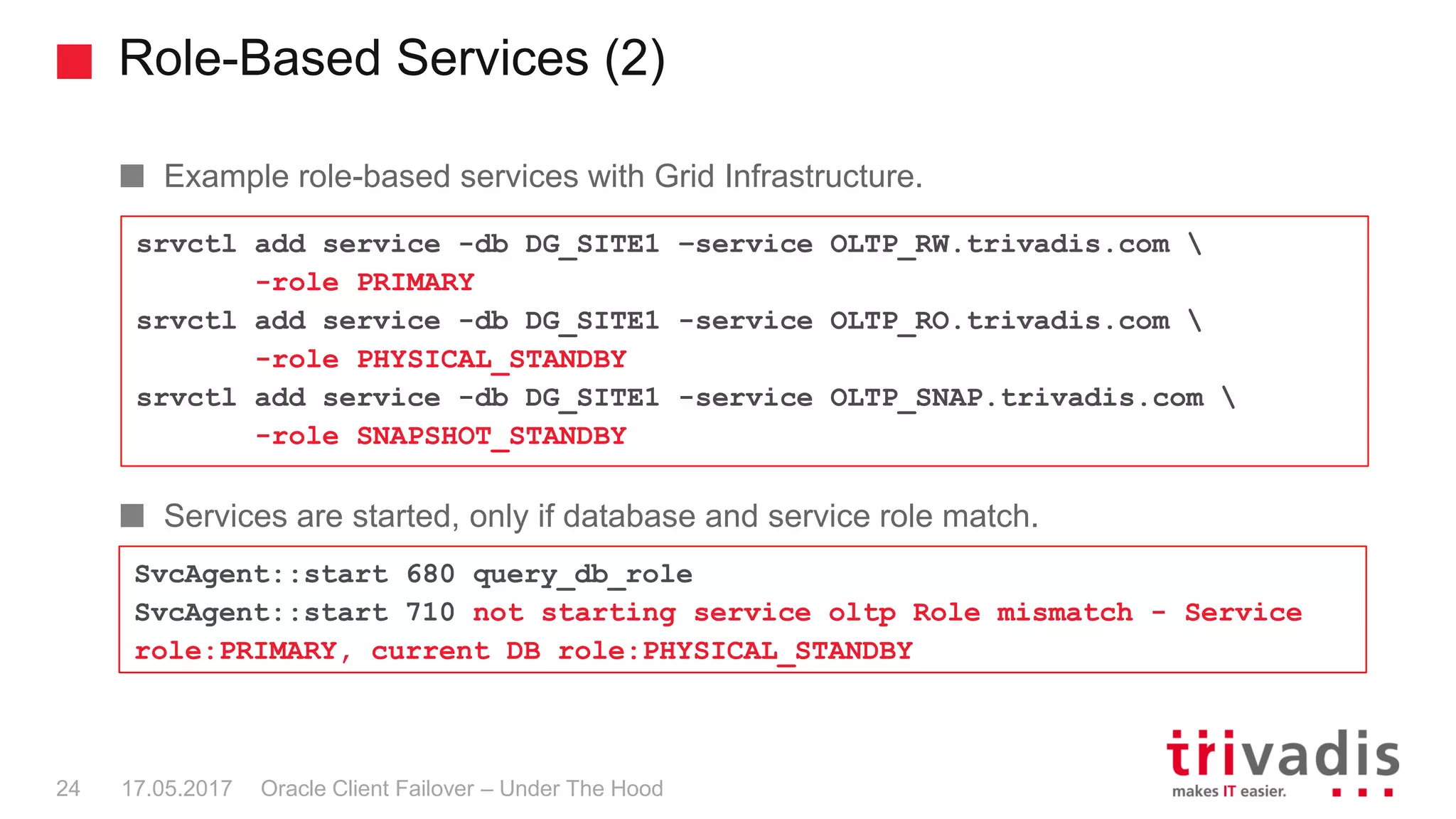 Role-Based Services (2)

Example role-based services with Grid Infrastructure.

srvctl add service -db DG_SITE1 -service OLTP_RW.trivadis.com \
-role PRIMARY
srvctl add service -db DG_SITE1 -service OLTP_RO.trivadis.com \
-role PHYSICAL_STANDBY
srvctl add service -db DG_SITE1 -service OLTP_SNAP.trivadis.com \
-role SNAPSHOT_STANDBY

Services are started, only if database and service role match.

SvcAgent::start 680 query_db_role
SvcAgent::start 710 not starting service oltp Role mismatch - Service role:PRIMARY, current DB role:PHYSICAL_STANDBY

24 17.05.2017 Oracle Client Failover – Under The Hood

trivadis
makes IT easier.